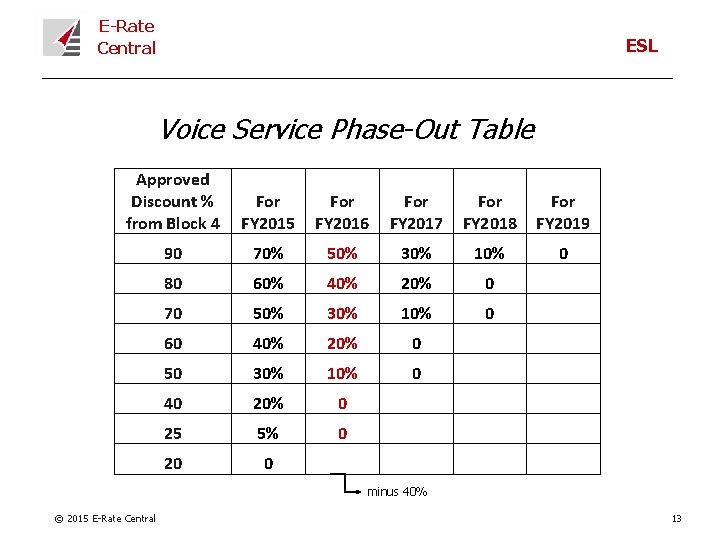 E-Rate Central

ESL

Voice Service Phase-Out Table

| Approved Discount % from Block 4 | For FY2015 | For FY2016 | For FY2017 | For FY2018 | For FY2019 |
|---|---|---|---|---|---|
| 90 | 70% | 50% | 30% | 10% | 0 |
| 80 | 60% | 40% | 20% | 0 | |
| 70 | 50% | 30% | 10% | 0 | |
| 60 | 40% | 20% | 0 | | |
| 50 | 30% | 10% | 0 | | |
| 40 | 20% | 0 | | | |
| 25 | 5% | 0 | | | |
| 20 | 0 | | | | |

minus 40%

© 2015 E-Rate Central

13